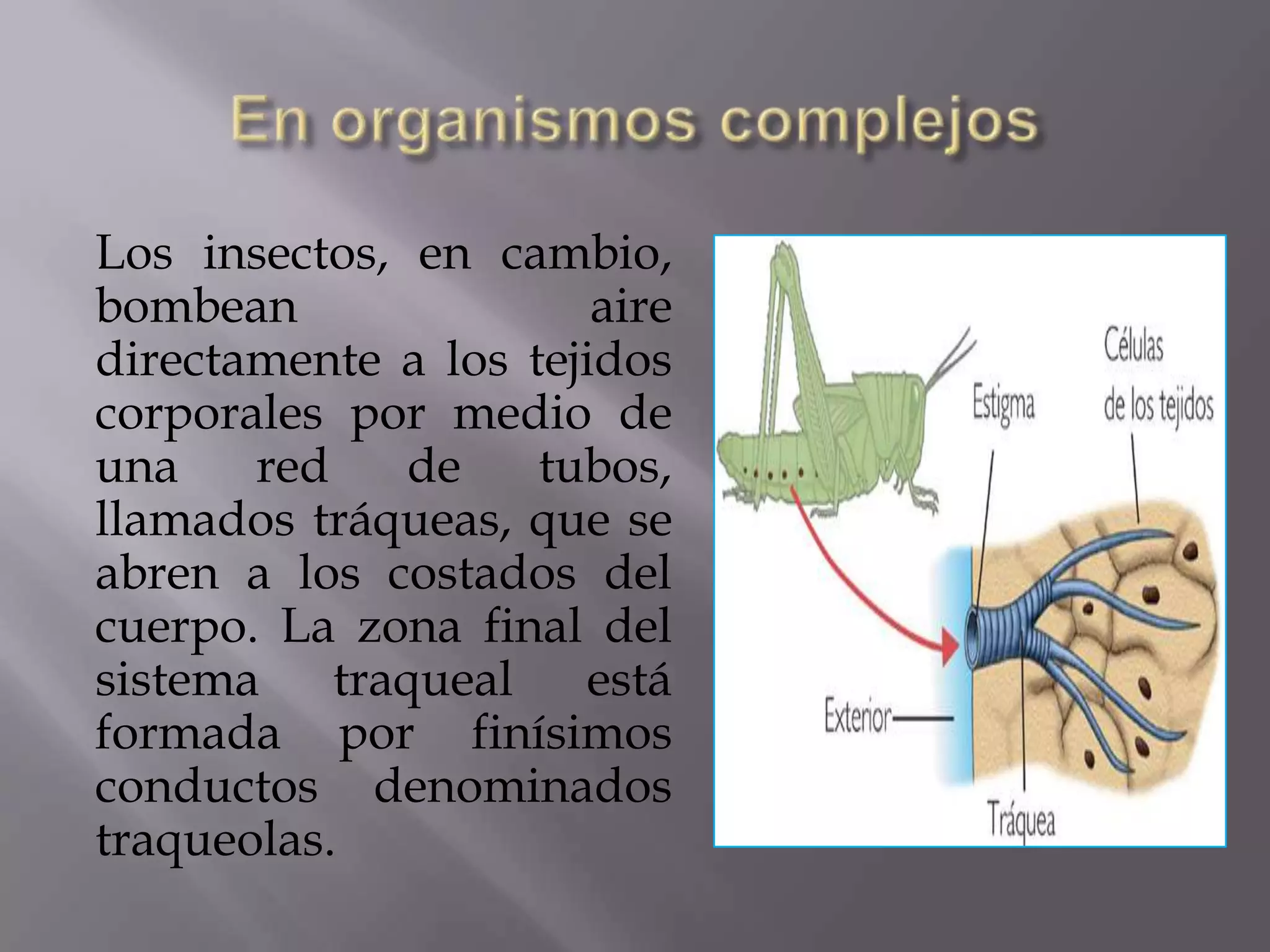 En organismos complejos

Los insectos, en cambio, bombean aire directamente a los tejidos corporales por medio de una red de tubos, llamados tráqueas, que se abren a los costados del cuerpo. La zona final del sistema traqueal está formada por finísimos conductos denominados traqueolas.

Estigma

Células de los tejidos

Exterior

Tráquea